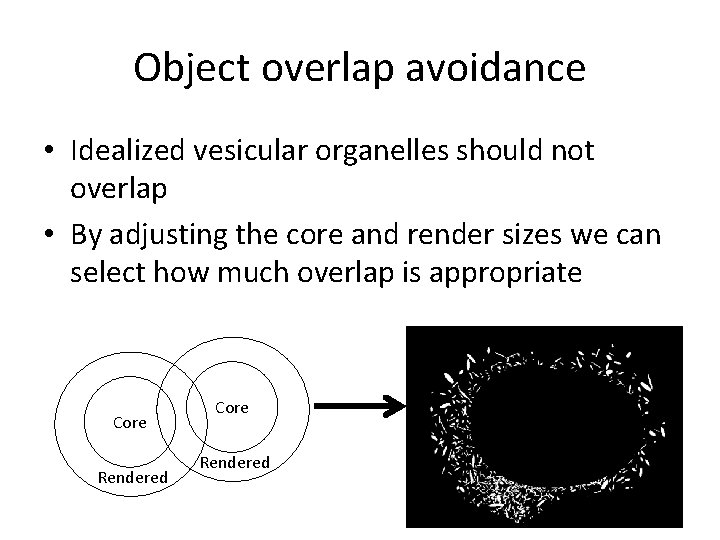 Object overlap avoidance

• Idealized vesicular organelles should not overlap

• By adjusting the core and render sizes we can select how much overlap is appropriate

Core
Rendered
Core
Rendered